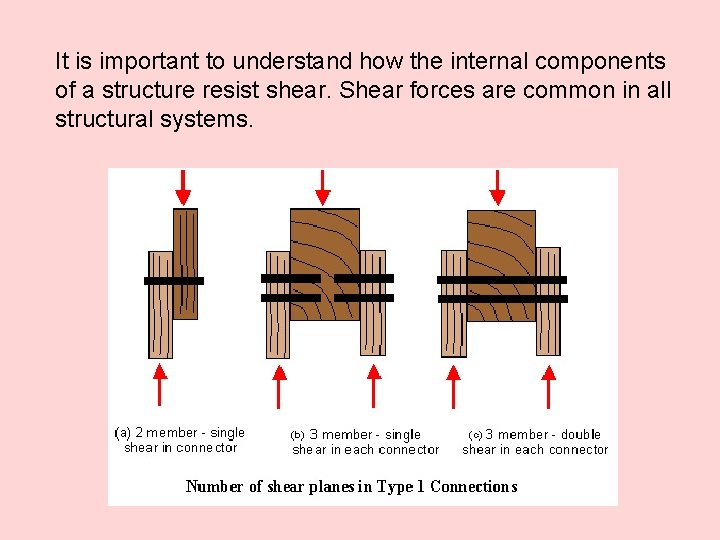 It is important to understand how the internal components of a structure resist shear. Shear forces are common in all structural systems.

(a) 2 member - single shear in connector

(b) 3 member - single shear in each connector

(c) 3 member - double shear in each connector

Number of shear planes in Type 1 Connections